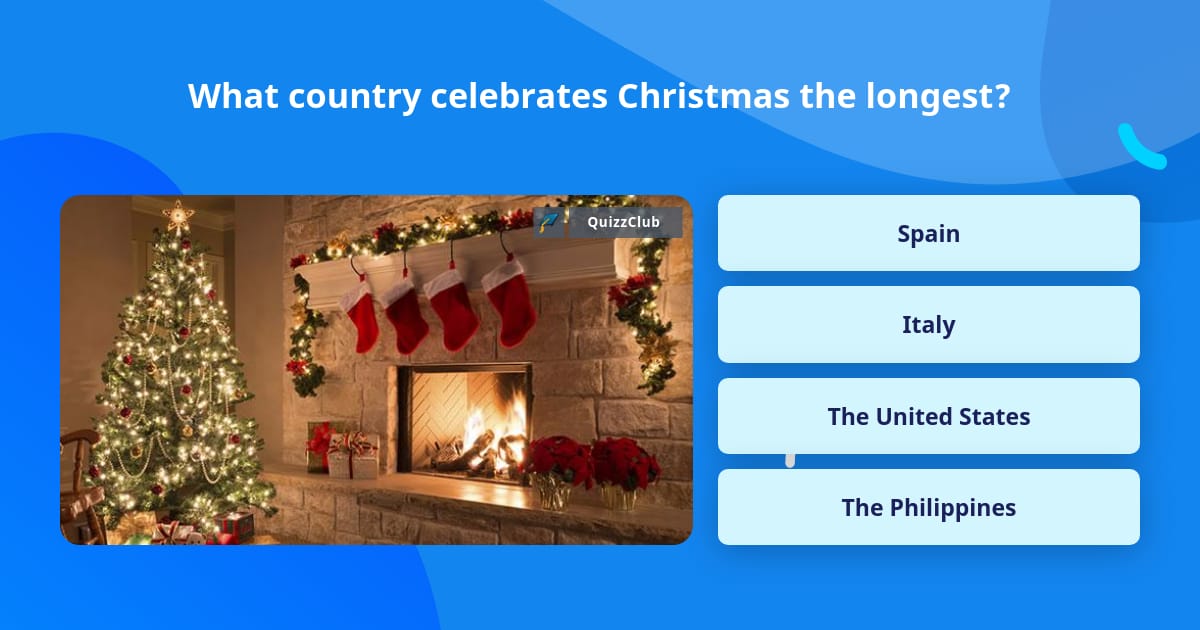 What country celebrates Christmas the longest?

QuizzClub

Spain

Italy

The United States

The Philippines